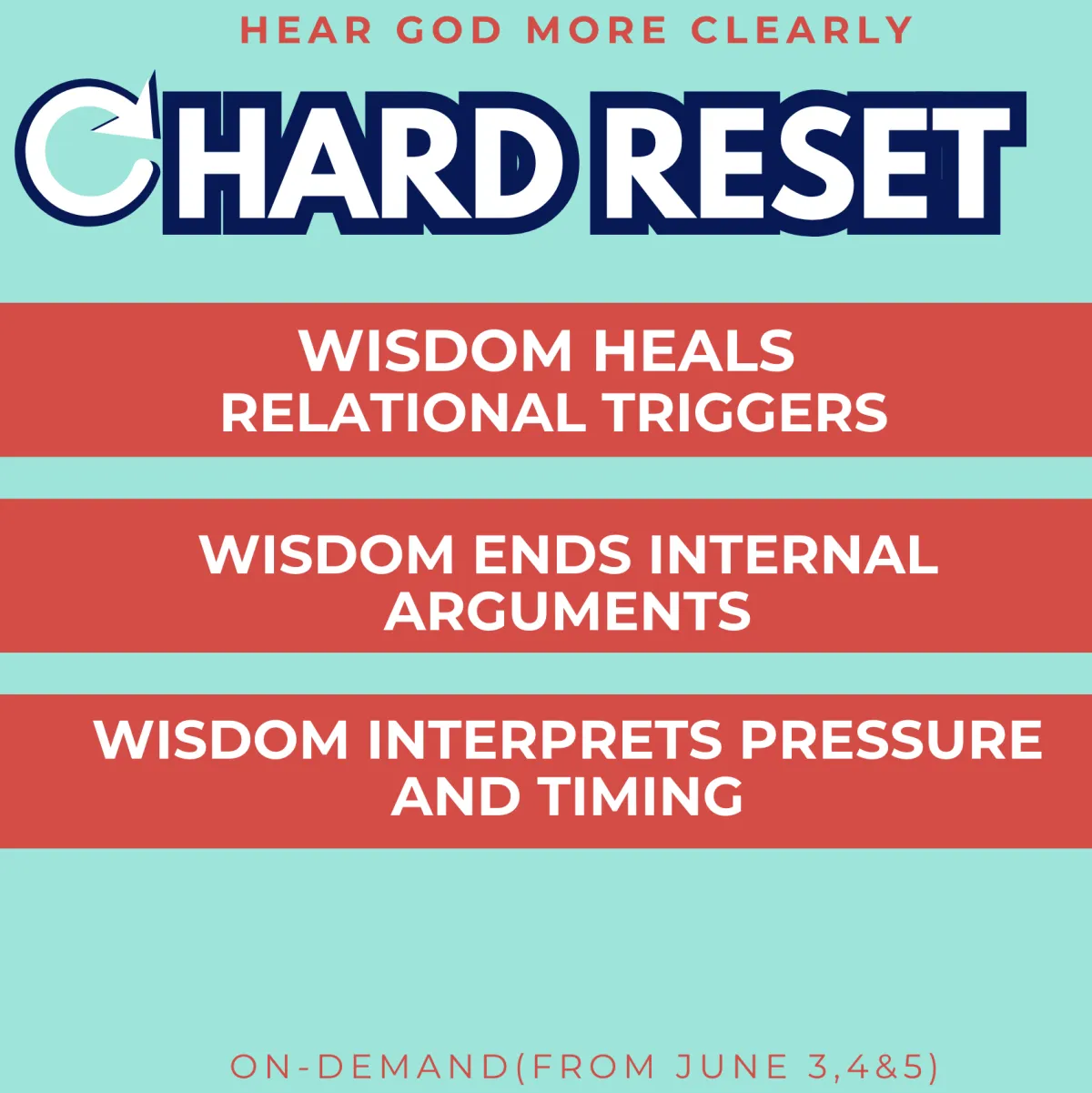 HEAR GOD MORE CLEARLY

HARD RESET

WISDOM HEALS RELATIONAL TRIGGERS

WISDOM ENDS INTERNAL ARGUMENTS

WISDOM INTERPRETS PRESSURE AND TIMING

ON-DEMAND(FROM JUNE 3,4&5)